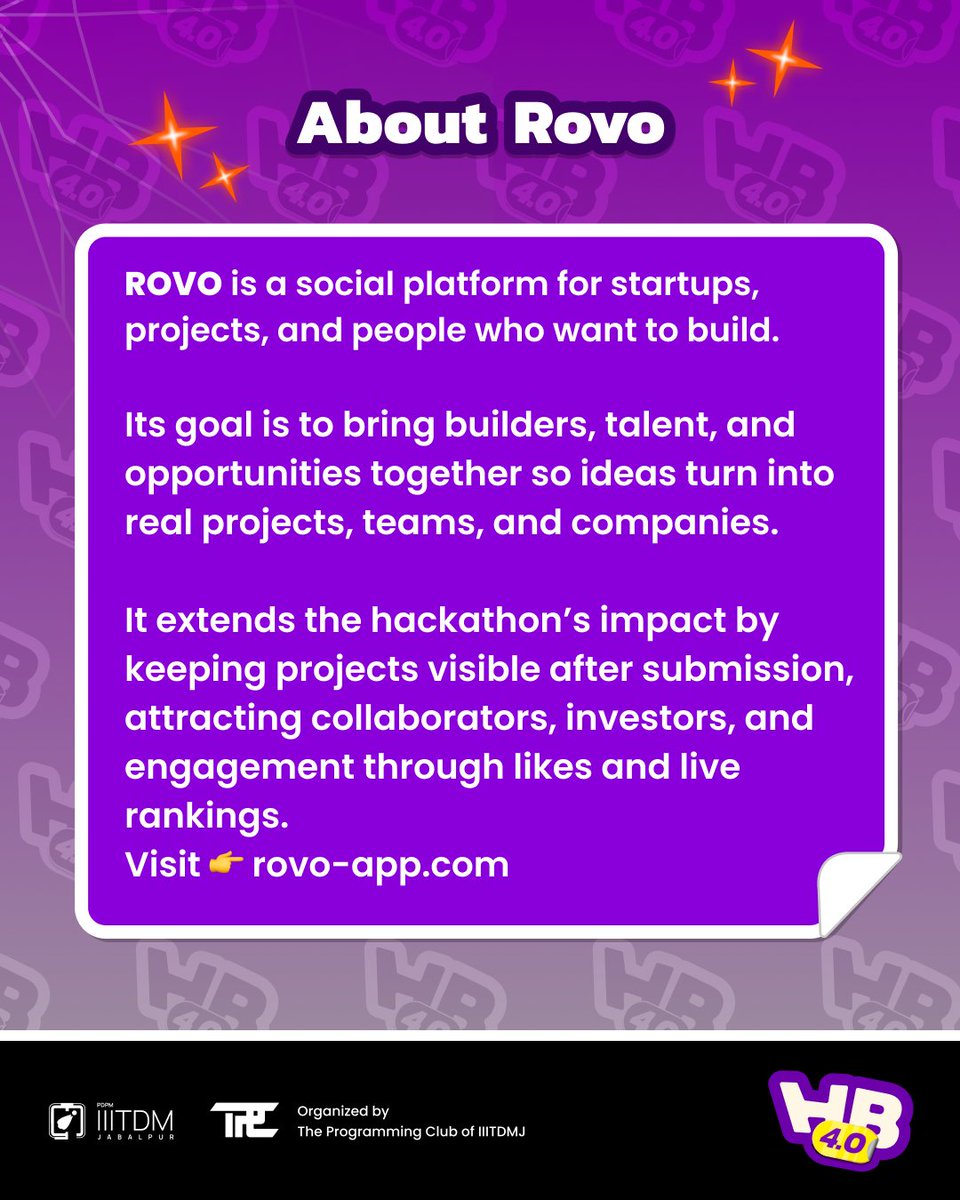 About Rovo

ROVO is a social platform for startups, projects, and people who want to build.

Its goal is to bring builders, talent, and opportunities together so ideas turn into real projects, teams, and companies.

It extends the hackathon's impact by keeping projects visible after submission, attracting collaborators, investors, and engagement through likes and live rankings.
Visit 👉 rovo-app.com

PDPM IIITDM JABALPUR

TPC

Organized by
The Programming Club of IIITDMJ

HB 4.0